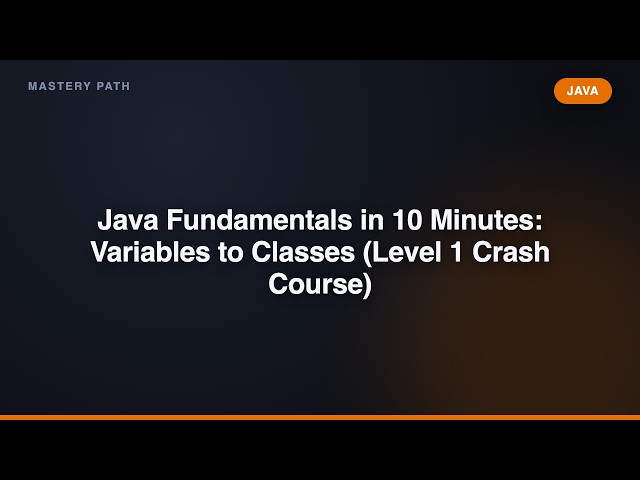 MASTERY PATH

JAVA

Java Fundamentals in 10 Minutes: Variables to Classes (Level 1 Crash Course)